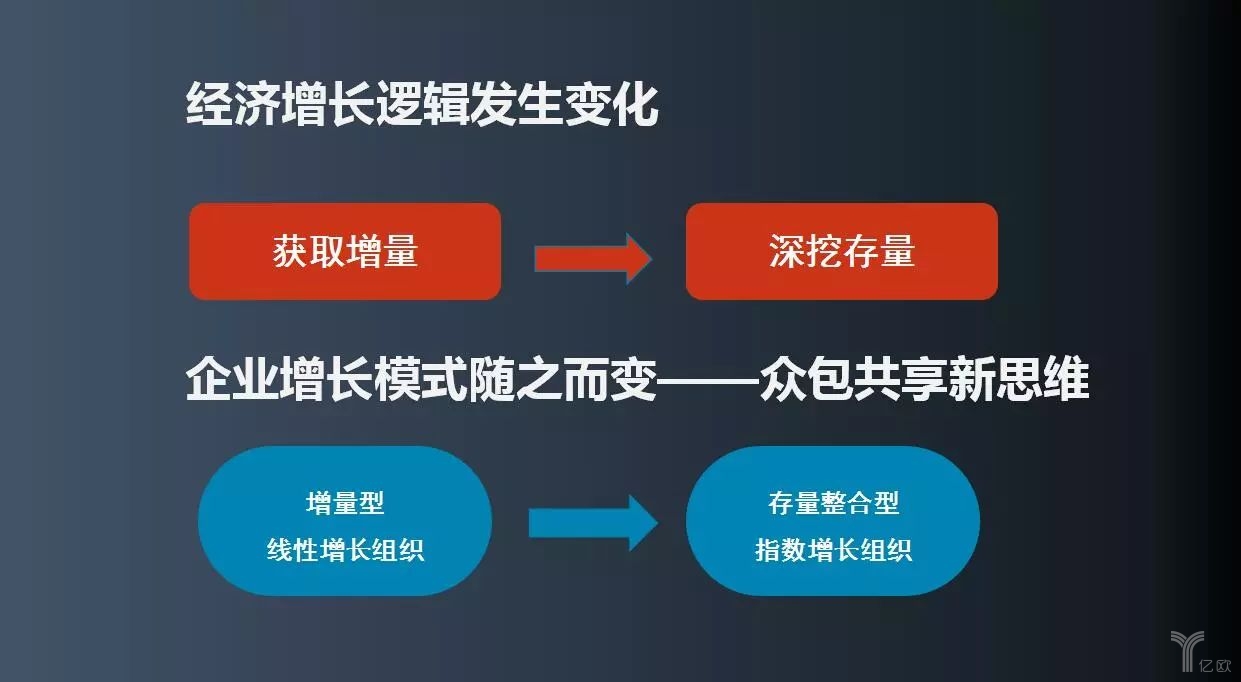 经济增长逻辑发生变化

获取增量

深挖存量

企业增长模式随之而变——众包共享新思维

增量型
线性增长组织

存量整合型
指数增长组织

亿欧